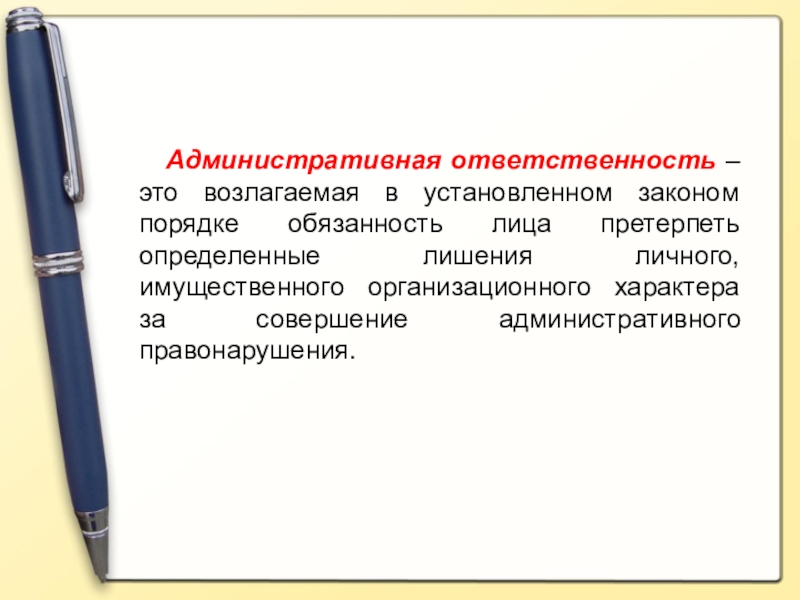 Административная ответственность – это возлагаемая в установленном законом порядке обязанность лица претерпеть определенные лишения личного, имущественного организационного характера за совершение административного правонарушения.